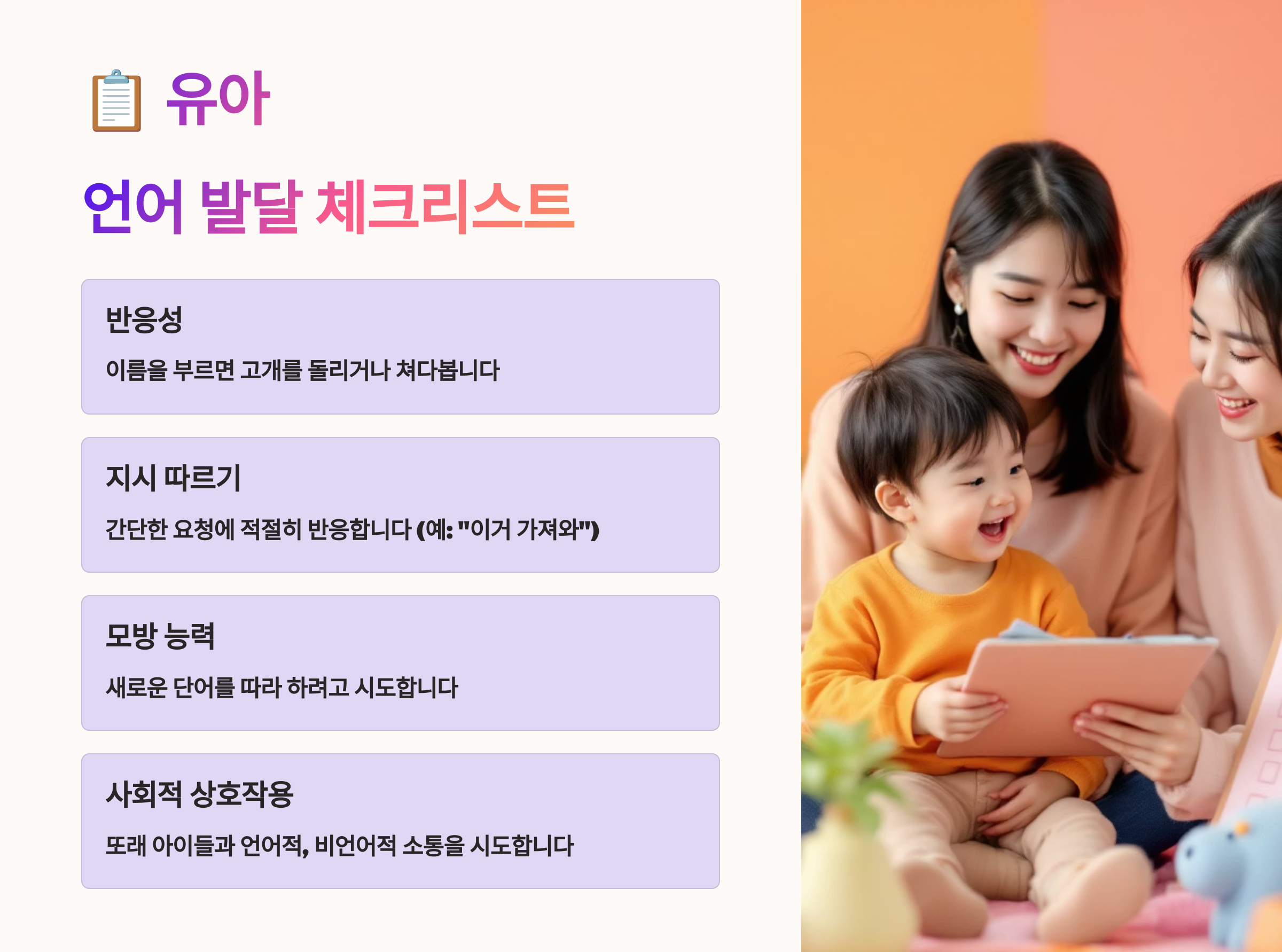 📋 유아

언어 발달 체크리스트

반응성

이름을 부르면 고개를 돌리거나 쳐다봅니다

지시 따르기

간단한 요청에 적절히 반응합니다 (예: "이거 가져와")

모방 능력

새로운 단어를 따라 하려고 시도합니다

사회적 상호작용

또래 아이들과 언어적, 비언어적 소통을 시도합니다